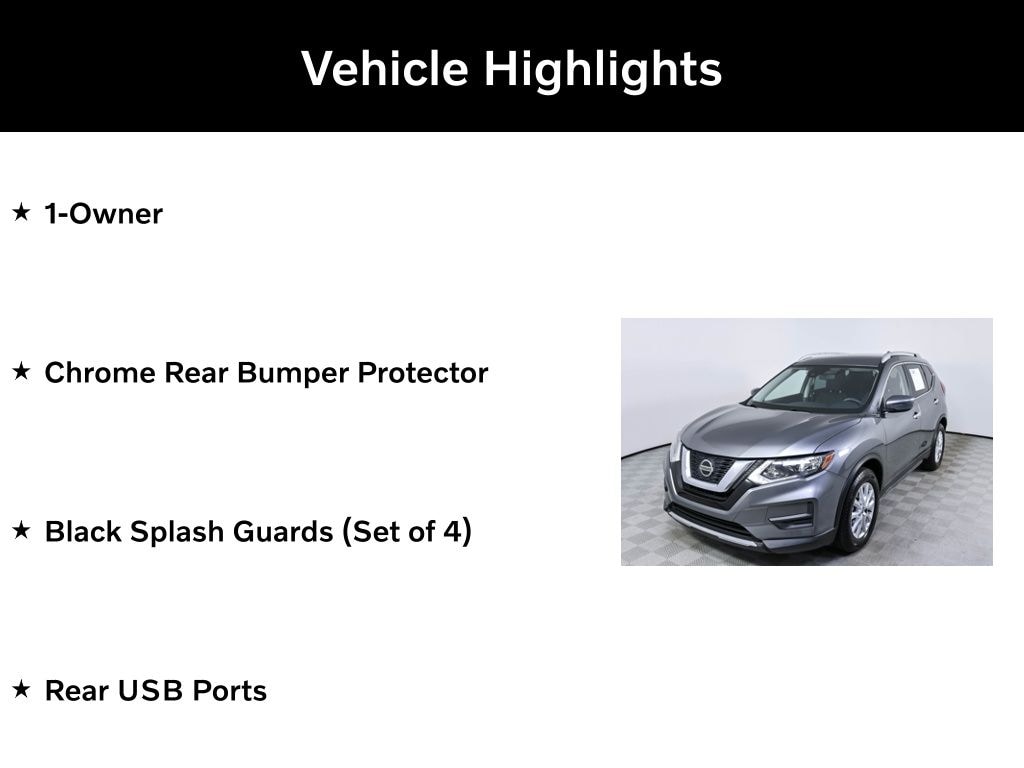 Vehicle Highlights

★ 1-Owner

★ Chrome Rear Bumper Protector

★ Black Splash Guards (Set of 4)

★ Rear USB Ports